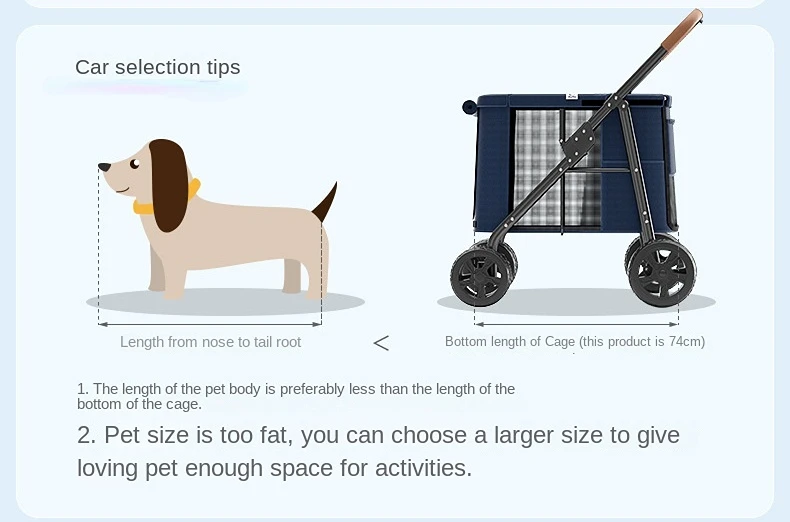 Car selection tips

Length from nose to tail root

<

Bottom length of Cage (this product is 74cm)

1. The length of the pet body is preferably less than the length of the bottom of the cage.

2. Pet size is too fat, you can choose a larger size to give loving pet enough space for activities.